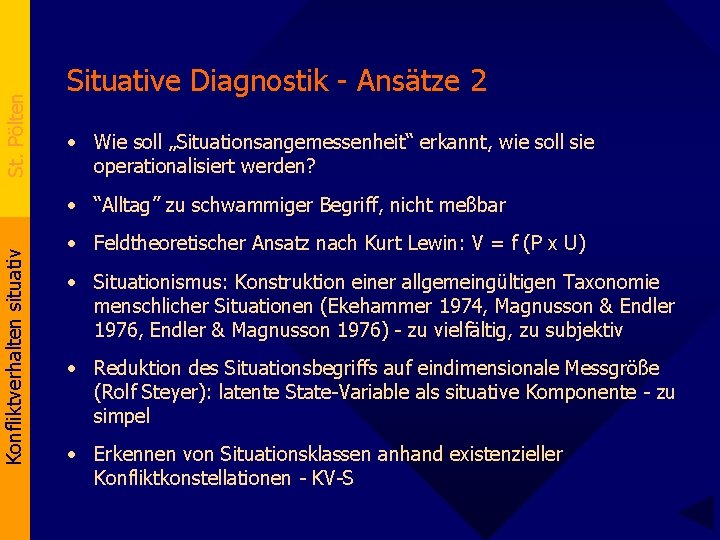 St. Pölten

Konfliktverhalten situativ

Situative Diagnostik - Ansätze 2

• Wie soll „Situationsangemessenheit“ erkannt, wie soll sie operationalisiert werden?

• “Alltag” zu schwammiger Begriff, nicht meßbar

• Feldtheoretischer Ansatz nach Kurt Lewin: V = f (P x U)

• Situationismus: Konstruktion einer allgemeingültigen Taxonomie menschlicher Situationen (Ekehammer 1974, Magnusson & Endler 1976, Endler & Magnusson 1976) - zu vielfältig, zu subjektiv

• Reduktion des Situationsbegriffs auf eindimensionale Messgröße (Rolf Steyer): latente State-Variable als situative Komponente - zu simpel

• Erkennen von Situationsklassen anhand existenzieller Konfliktkonstellationen - KV-S